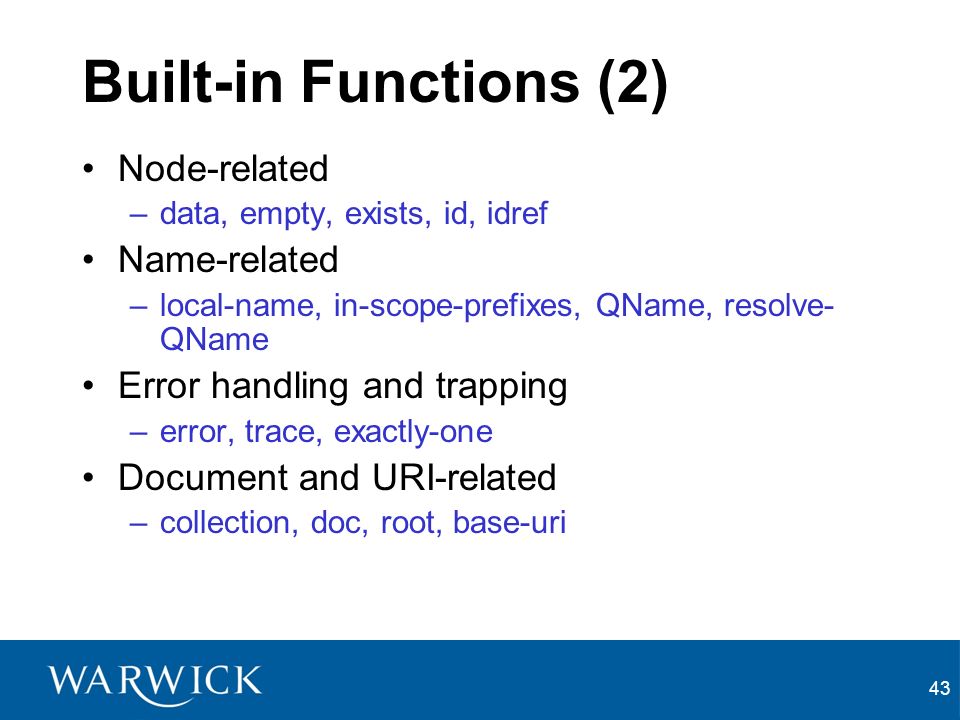 Built-in Functions (2)

• Node-related
– data, empty, exists, id, idref

• Name-related
– local-name, in-scope-prefixes, QName, resolve-QName

• Error handling and trapping
– error, trace, exactly-one

• Document and URI-related
– collection, doc, root, base-uri

WARWICK

43